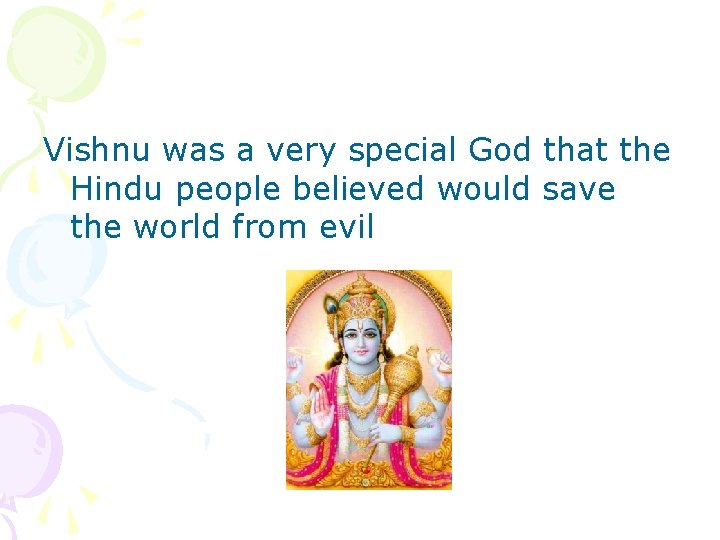 Vishnu was a very special God that the Hindu people believed would save the world from evil